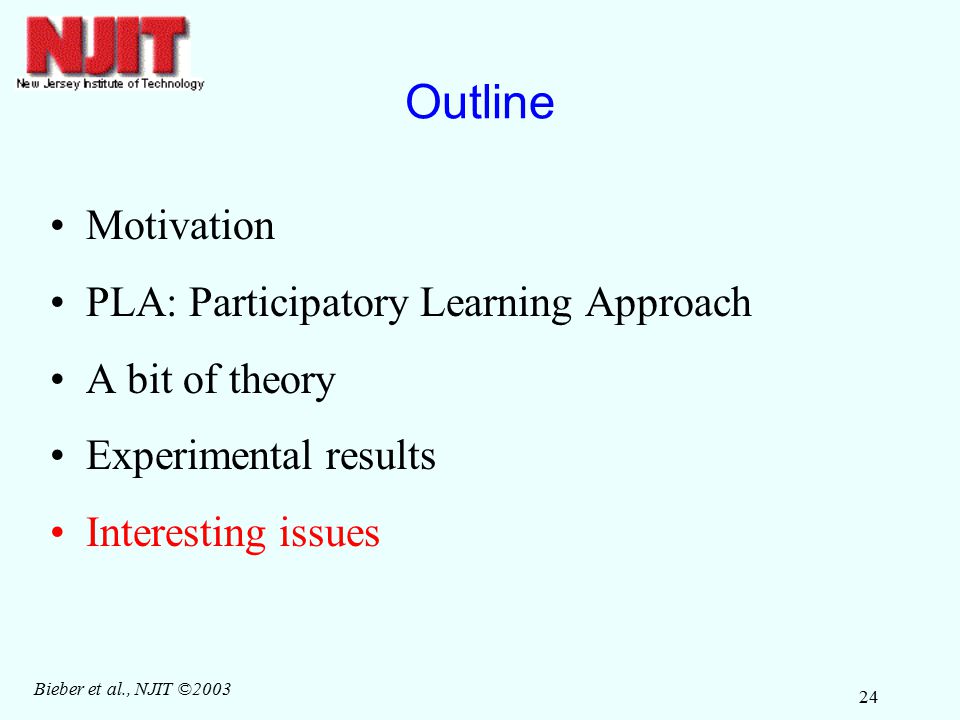 NJIT
New Jersey Institute of Technology

Outline

• Motivation
• PLA: Participatory Learning Approach
• A bit of theory
• Experimental results
• Interesting issues

Bieber et al., NJIT ©2003

24